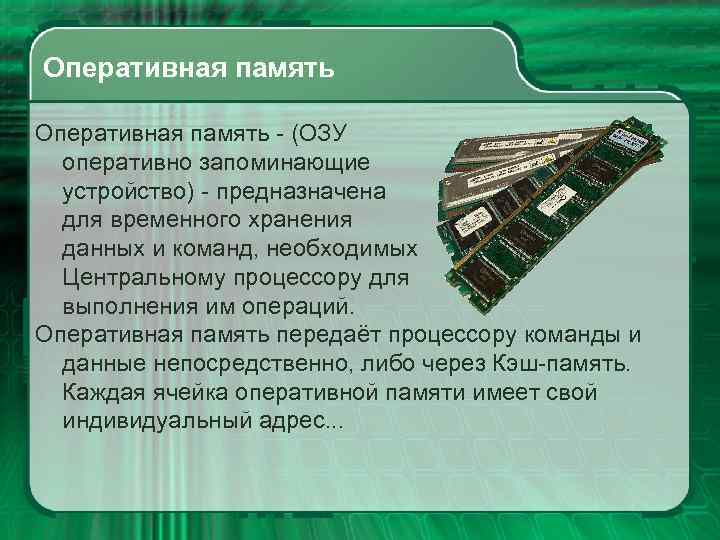 Оперативная память

Оперативная память - (ОЗУ оперативно запоминающие устройство) - предназначена для временного хранения данных и команд, необходимых Центральному процессору для выполнения им операций.

Оперативная память передаёт процессору команды и данные непосредственно, либо через Кэш-память. Каждая ячейка оперативной памяти имеет свой индивидуальный адрес...